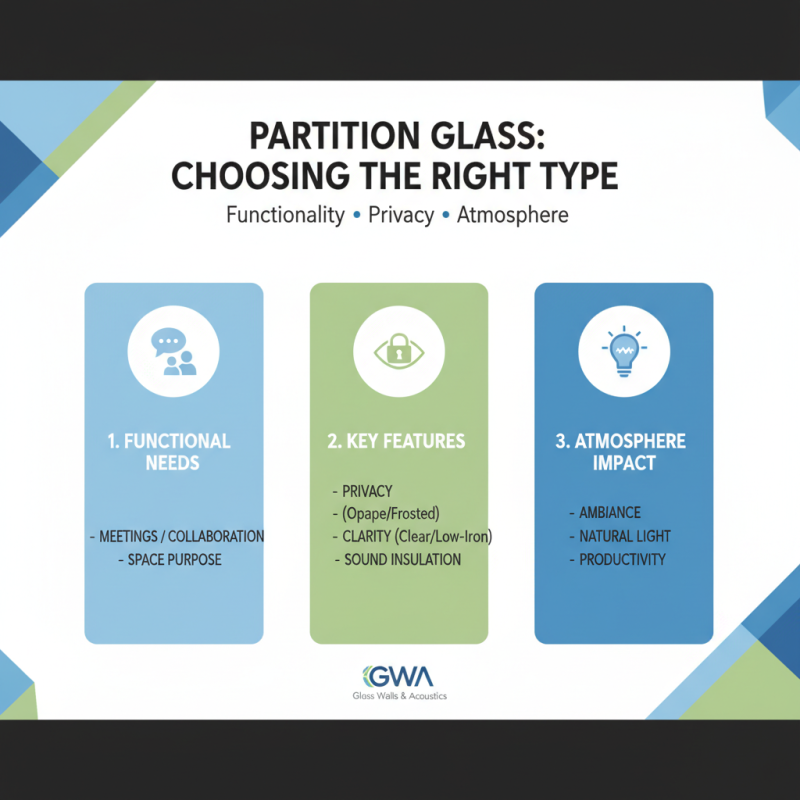 PARTITION GLASS:
CHOOSING THE RIGHT TYPE

Functionality • Privacy • Atmosphere

1. FUNCTIONAL NEEDS

- MEETINGS / COLLABORATION
- SPACE PURPOSE

2. KEY FEATURES

- PRIVACY
- (Opape/Frosted)
- CLARITY (Clear/Low-Iron)
- SOUND INSULATION

3. ATMOSPHERE IMPACT

- AMBIANCE
- NATURAL LIGHT
- PRODUCTIVITY

GWA
Glass Walls & Acoustics